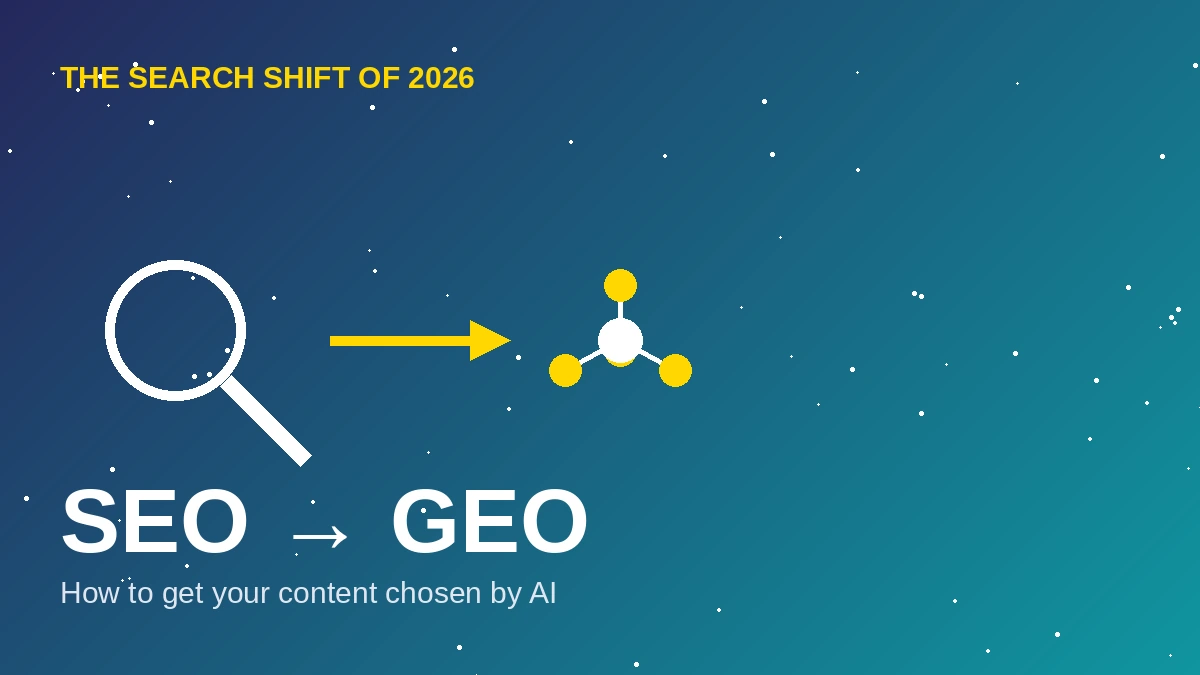 THE SEARCH SHIFT OF 2026

SEO → GEO

How to get your content chosen by AI